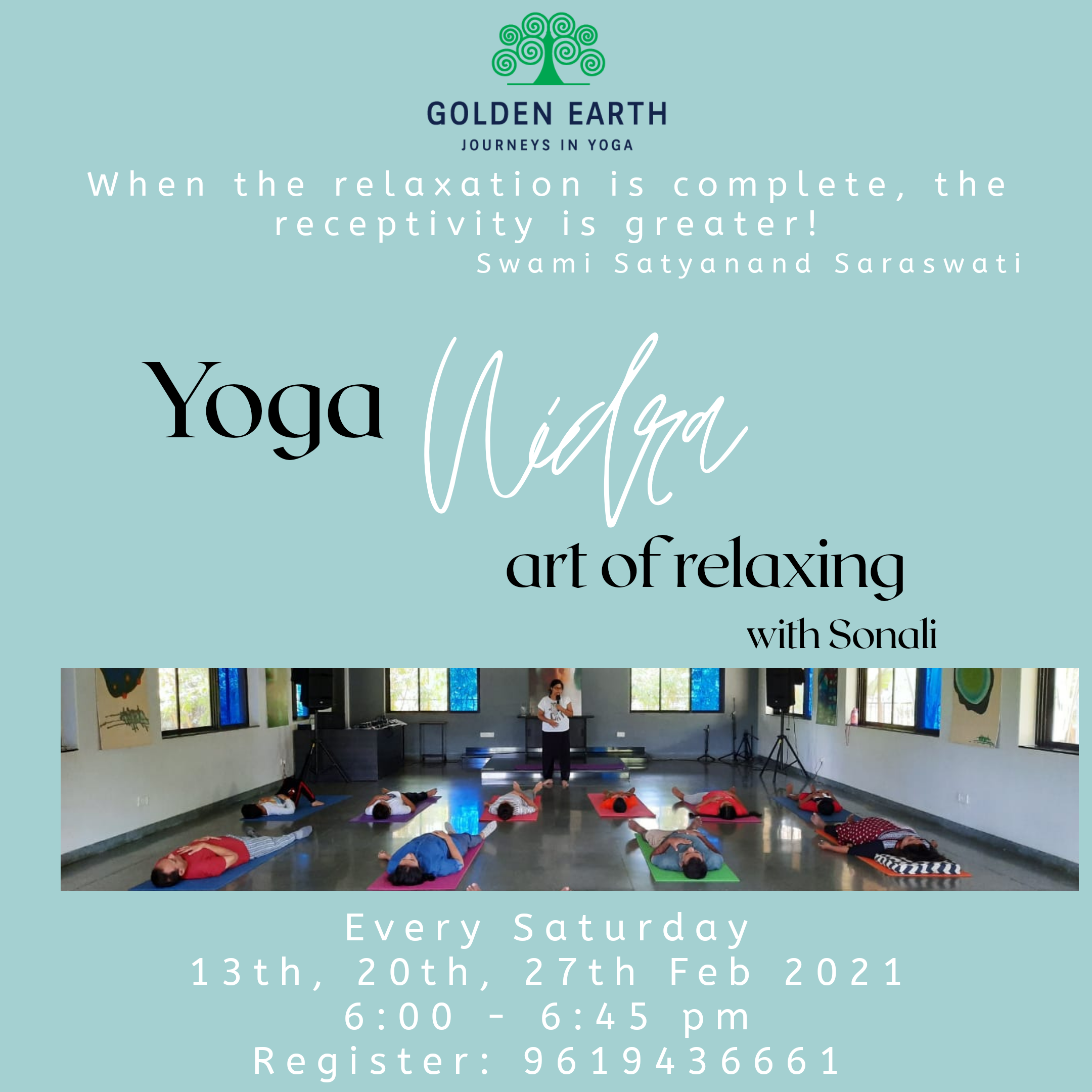 GOLDEN EARTH
JOURNEYS IN YOGA

When the relaxation is complete, the receptivity is greater!
Swami Satyanand Saraswati

Yoga Nidra
art of relaxing
with Sonali

Every Saturday
13th, 20th, 27th Feb 2021
6:00 - 6:45 pm
Register: 9619436661